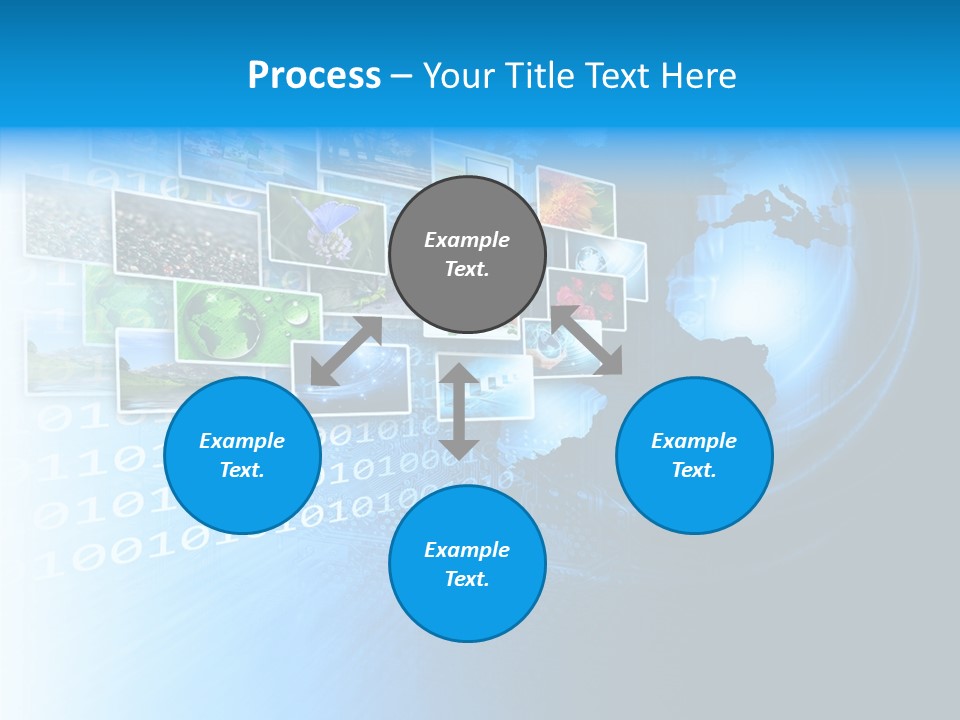 Process – Your Title Text Here

Example Text.

Example Text.

Example Text.

Example Text.